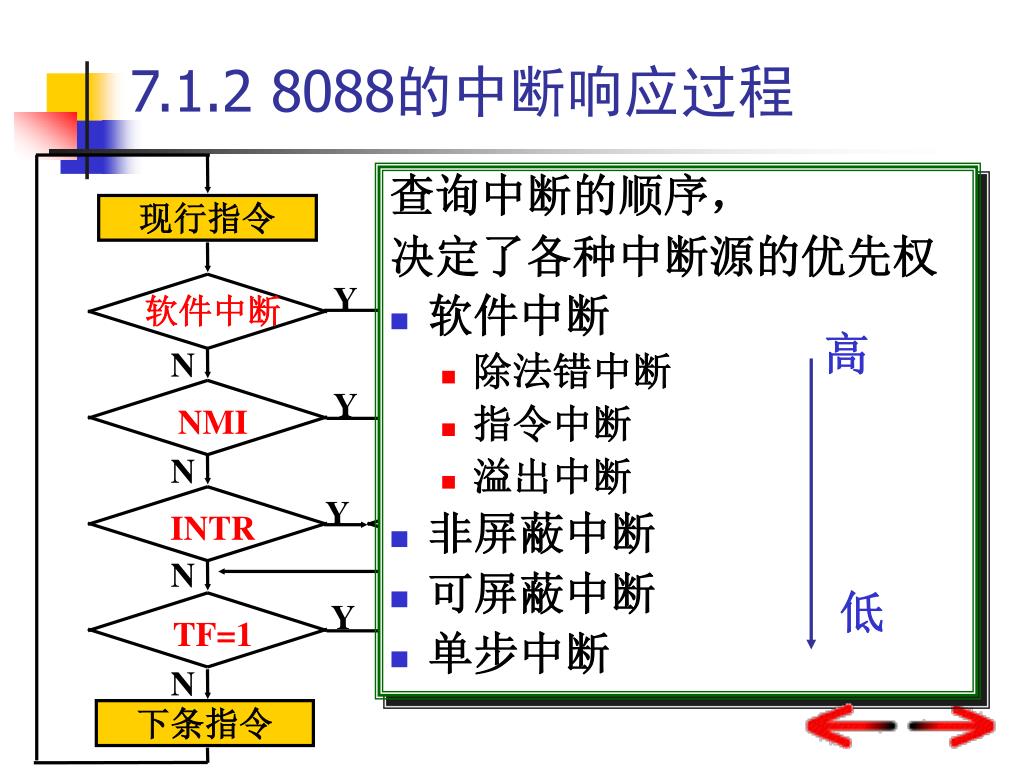 7.1.2 8088的中断响应过程

现行指令

软件中断

Y

N

NMI

Y

N

INTR

Y

N

TF=1

Y

N

下条指令

查询中断的顺序，
决定了各种中断源的优先权

- 软件中断
  - 除法错中断
  - 指令中断
  - 溢出中断
- 非屏蔽中断
- 可屏蔽中断
- 单步中断

高

低